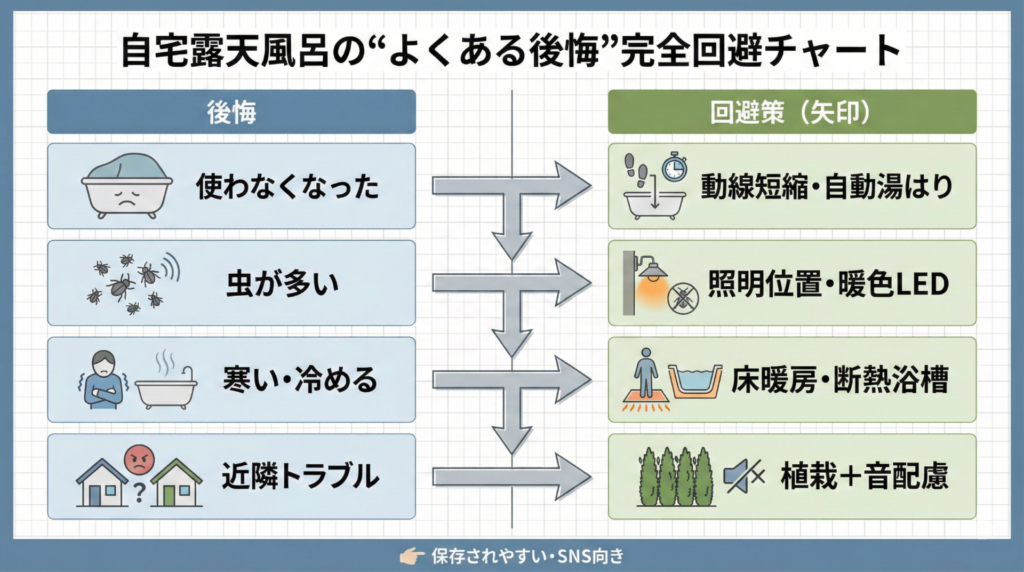 自宅露天風呂の“よくある後悔”完全回避チャート

後悔

使わなくなった

虫が多い

寒い・冷める

近隣トラブル

回避策（矢印）

動線短縮・自動湯はり

照明位置・暖色LED

床暖房・断熱浴槽

植栽＋音配慮

保存されやすい・SNS向き